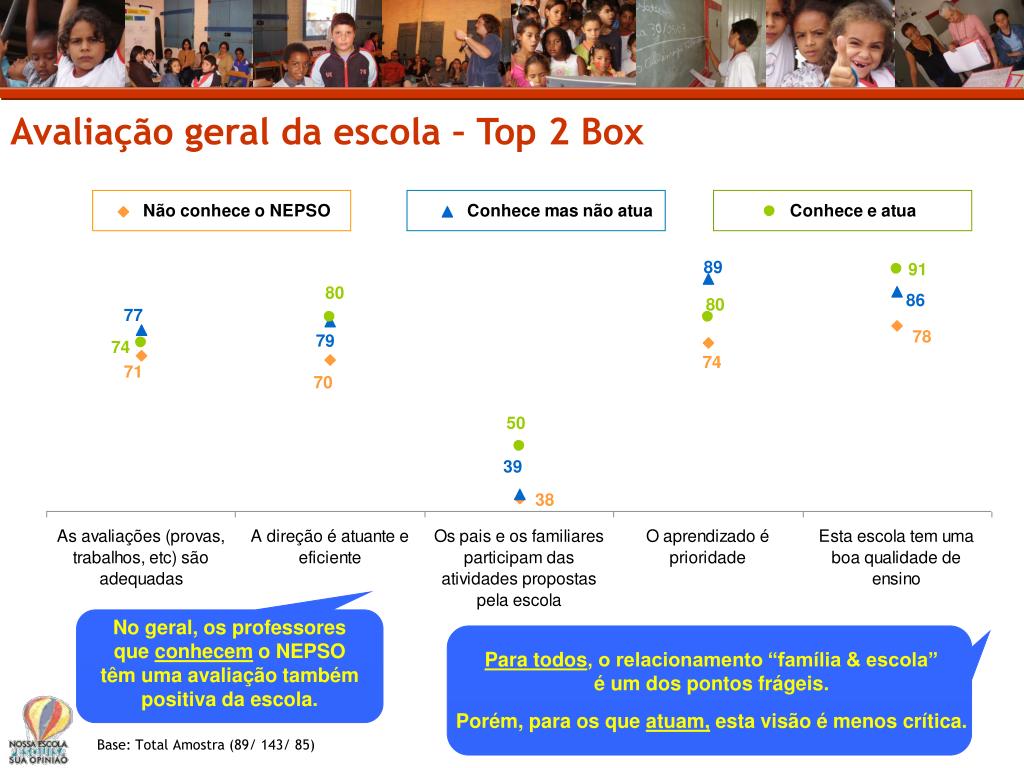 Avaliação geral da escola – Top 2 Box

Não conhece o NEPSO

Conhece mas não atua

Conhece e atua

77
74
71

80
79
70

50
39
38

89
80
74

91
86
78

As avaliações (provas, trabalhos, etc) são adequadas

A direção é atuante e eficiente

Os pais e os familiares participam das atividades propostas pela escola

O aprendizado é prioridade

Esta escola tem uma boa qualidade de ensino

No geral, os professores que conhecem o NEPSO têm uma avaliação também positiva da escola.

Para todos, o relacionamento “família & escola” é um dos pontos frágeis.

Porém, para os que atuam, esta visão é menos crítica.

NOSSA ESCOLA PESQUISA SUA OPINIÃO

Base: Total Amostra (89/ 143/ 85)